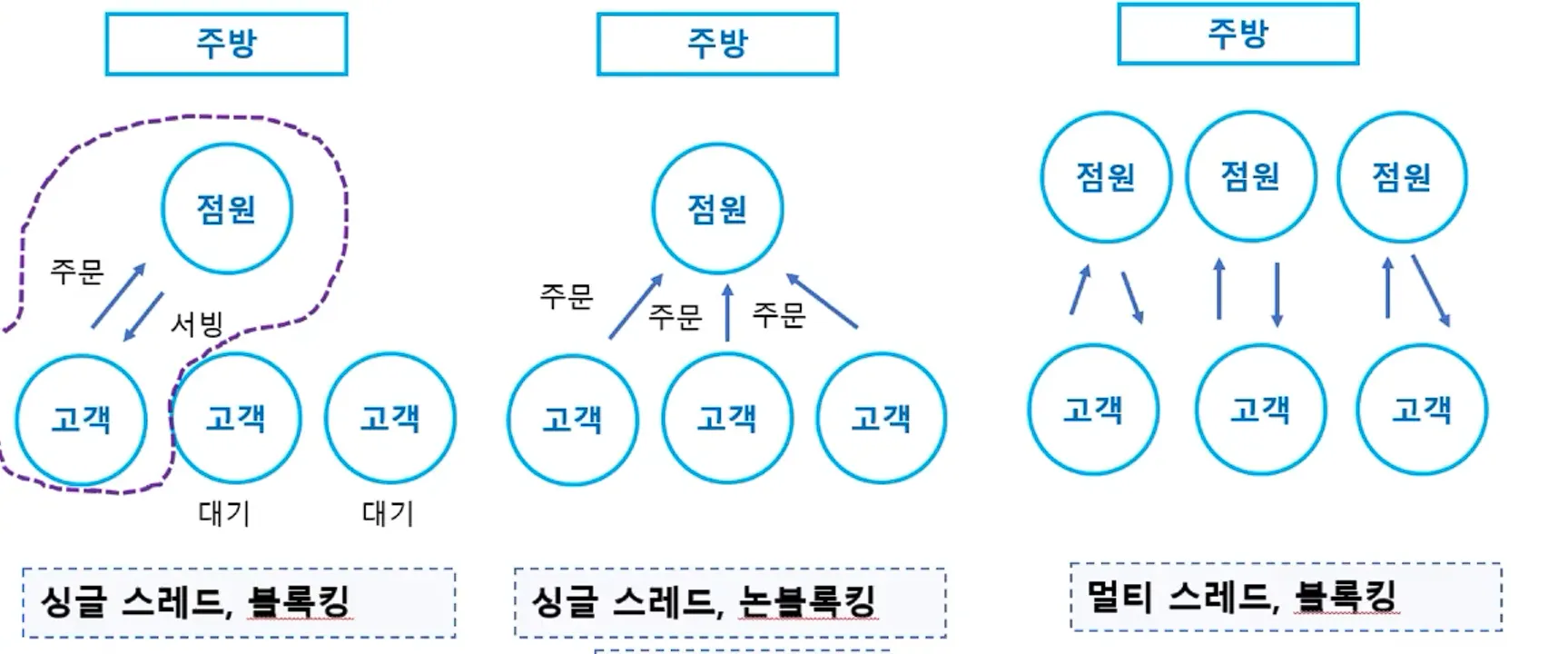 주방

점원

주문

서빙

고객

고객

고객

대기

대기

싱글 스레드, 블록킹

주방

점원

주문

주문

주문

고객

고객

고객

싱글 스레드, 논블록킹

주방

점원

점원

점원

고객

고객

고객

멀티 스레드, 블록킹